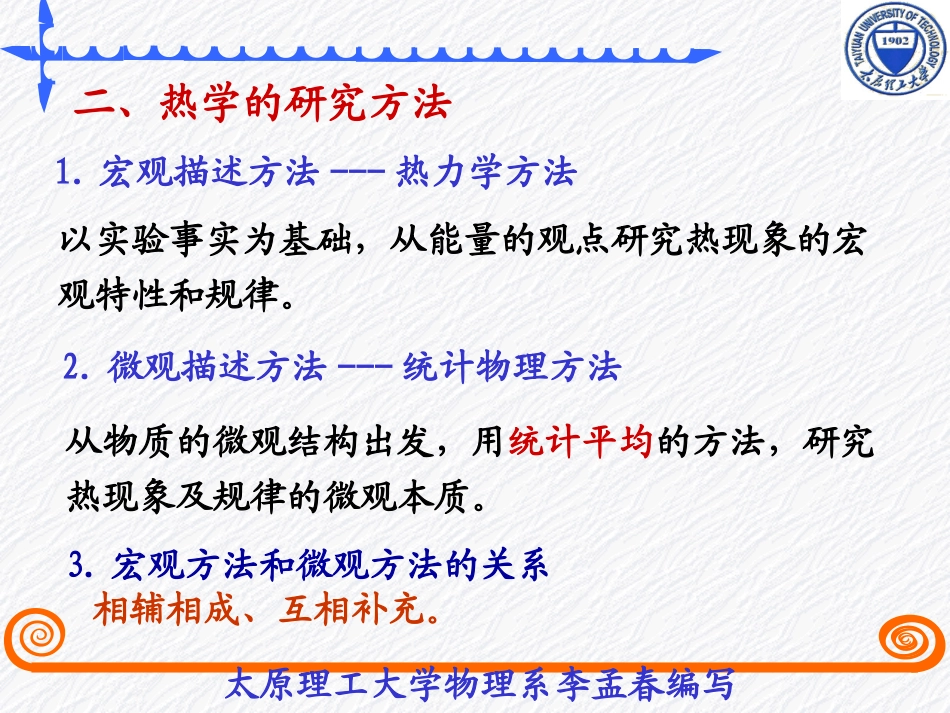 TAIYUAN UNIVERSITY OF TECHNOLOGY
1902
太原理工大学

二、热学的研究方法

1. 宏观描述方法 --- 热力学方法

以实验事实为基础，从能量的观点研究热现象的宏观特性和规律。

2. 微观描述方法 --- 统计物理方法

从物质的微观结构出发，用统计平均的方法，研究热现象及规律的微观本质。

3. 宏观方法和微观方法的关系
相辅相成、互相补充。

太原理工大学物理系李孟春编写